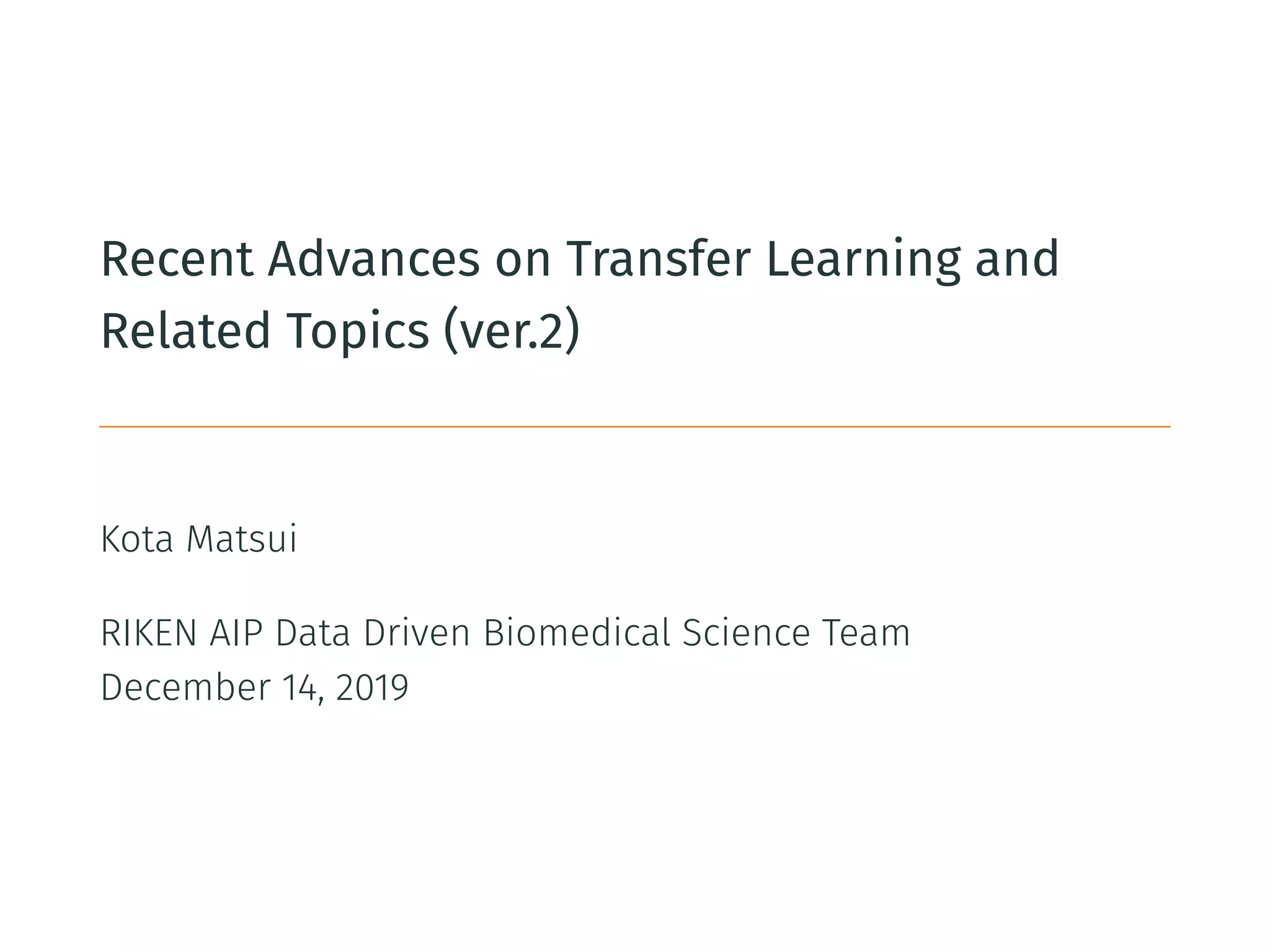 Recent Advances on Transfer Learning and Related Topics (ver.2)

Kota Matsui

RIKEN AIP Data Driven Biomedical Science Team
December 14, 2019